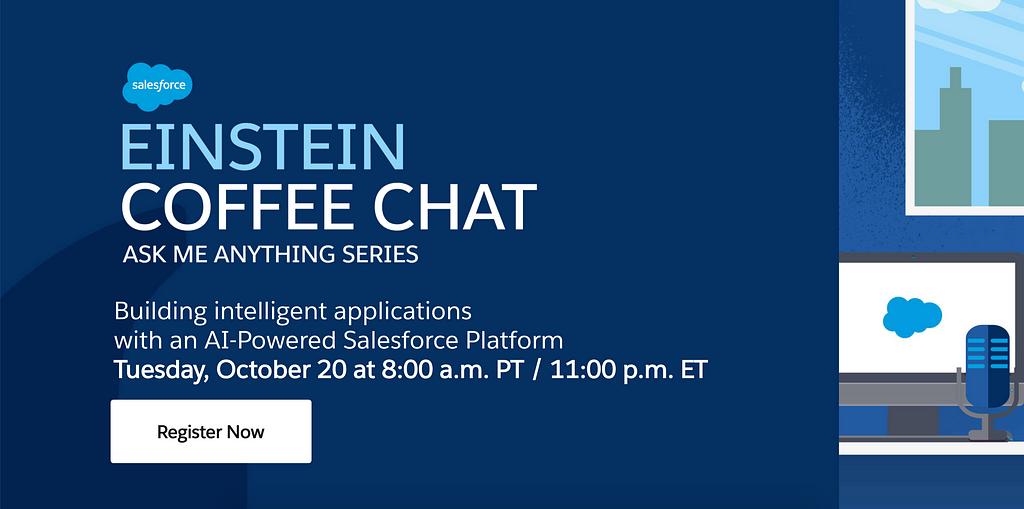 salesforce

EINSTEIN
COFFEE CHAT
ASK ME ANYTHING SERIES

Building intelligent applications with an AI-Powered Salesforce Platform
Tuesday, October 20 at 8:00 a.m. PT / 11:00 p.m. ET

Register Now